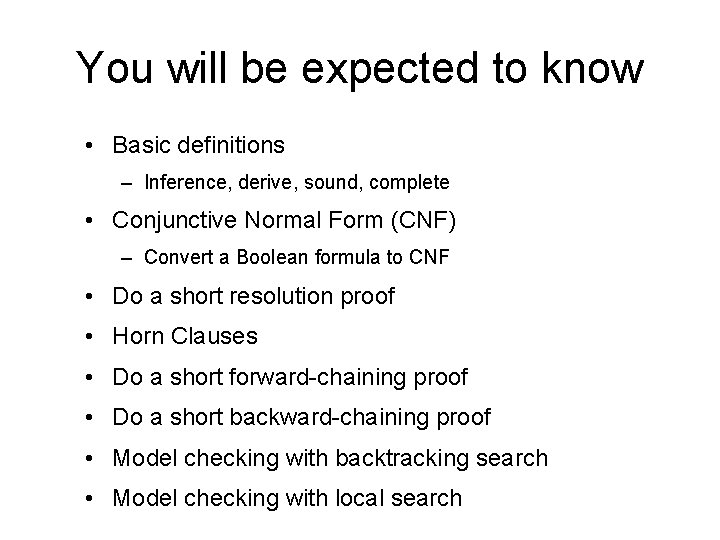 You will be expected to know

• Basic definitions
  – Inference, derive, sound, complete
• Conjunctive Normal Form (CNF)
  – Convert a Boolean formula to CNF
• Do a short resolution proof
• Horn Clauses
• Do a short forward-chaining proof
• Do a short backward-chaining proof
• Model checking with backtracking search
• Model checking with local search